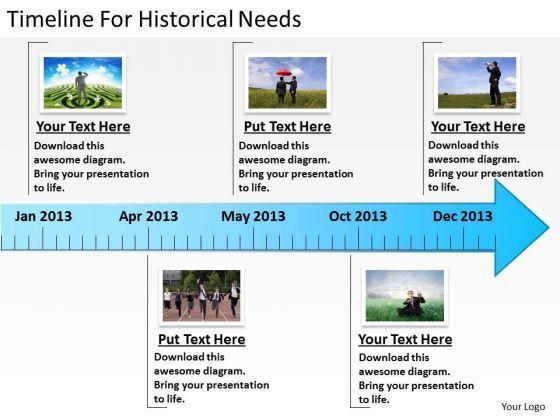 Timeline For Historical Needs

Your Text Here
Download this awesome diagram. Bring your presentation to life.

Put Text Here
Download this awesome diagram. Bring your presentation to life.

Your Text Here
Download this awesome diagram. Bring your presentation to life.

Jan 2013 Apr 2013 May 2013 Oct 2013 Dec 2013

Put Text Here
Download this awesome diagram. Bring your presentation to life.

Your Text Here
Download this awesome diagram. Bring your presentation to life.

Your Logo